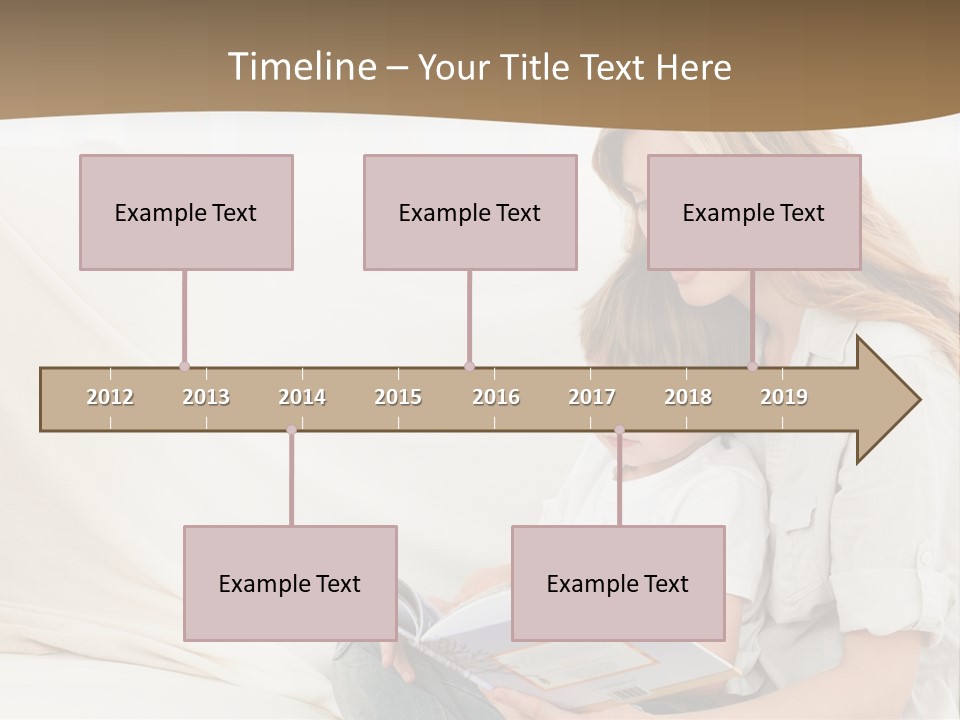 Timeline – Your Title Text Here

Example Text

Example Text

Example Text

2012 2013 2014 2015 2016 2017 2018 2019

Example Text

Example Text